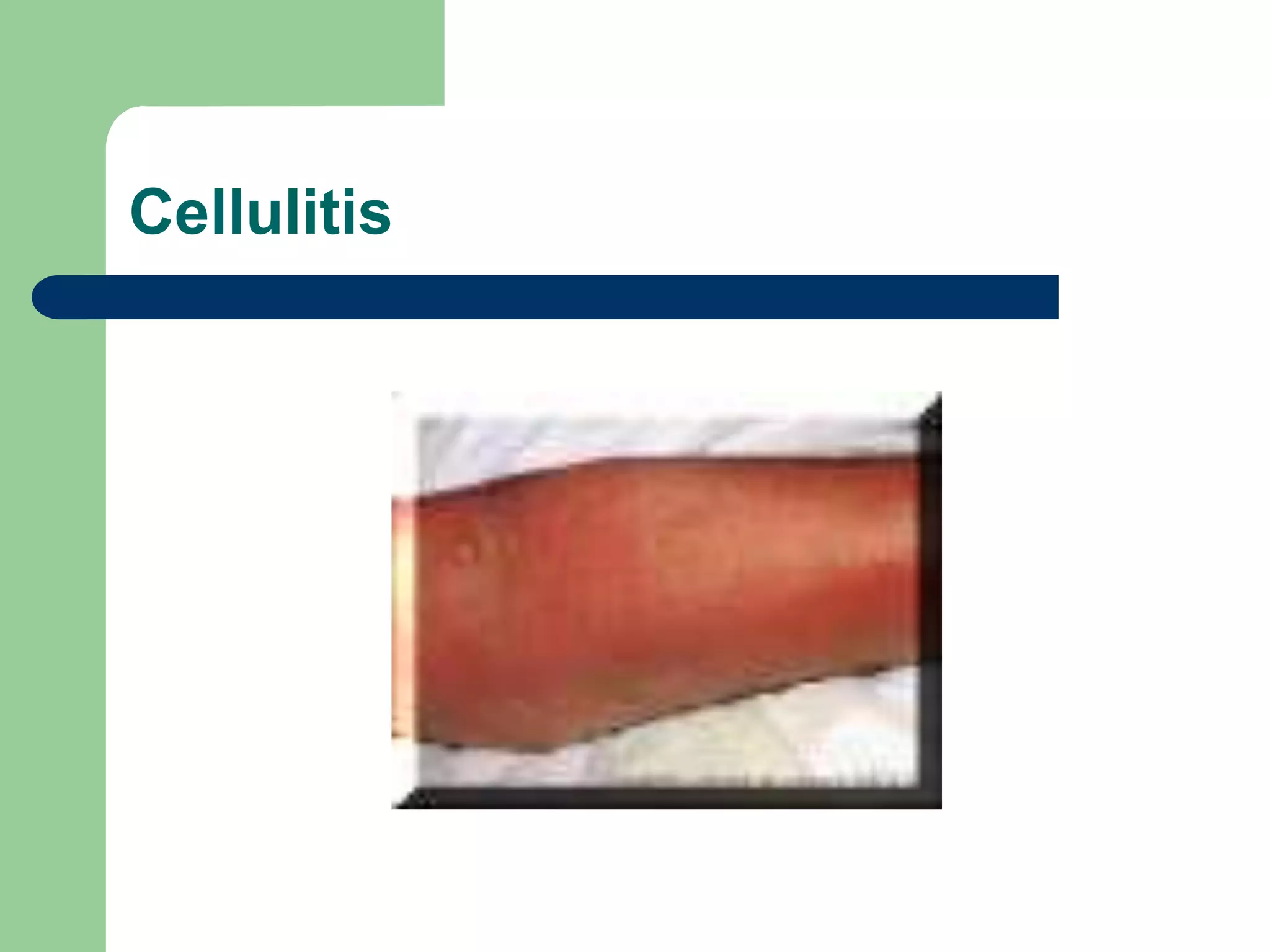 Cellulitis